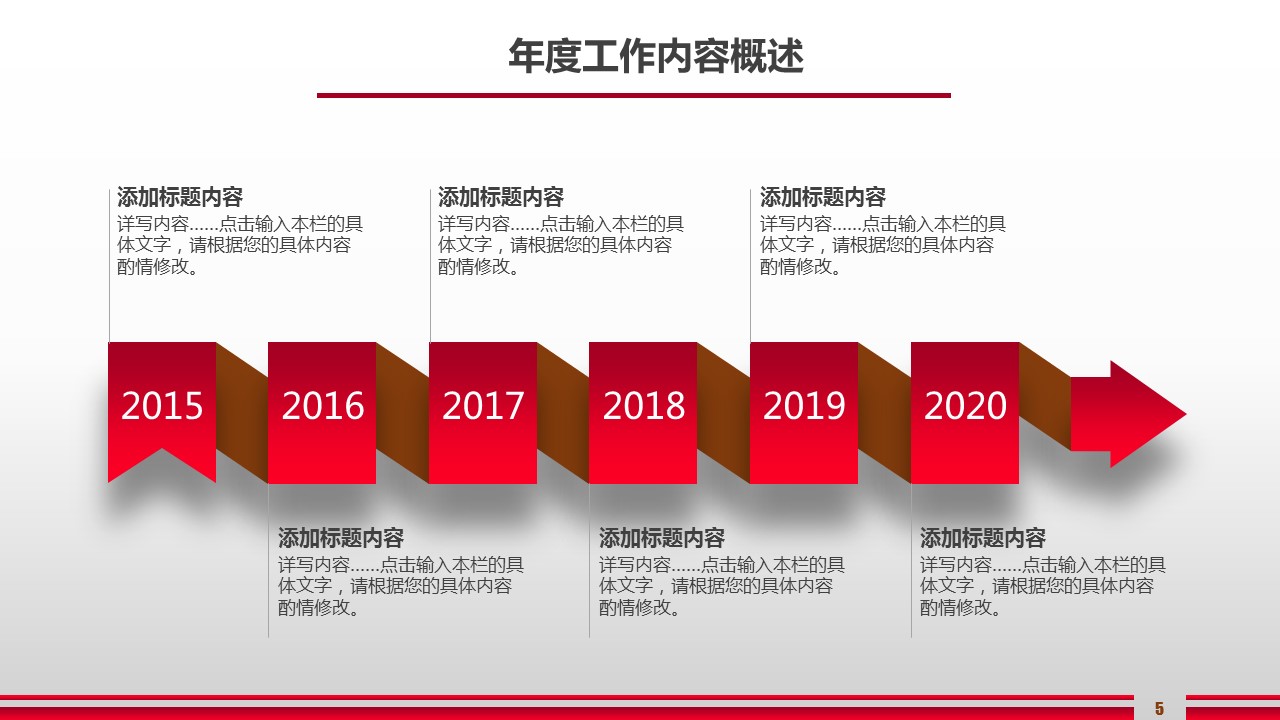 年度工作内容概述

添加标题内容
详写内容……点击输入本栏的具体文字，请根据您的具体内容酌情修改。

添加标题内容
详写内容……点击输入本栏的具体文字，请根据您的具体内容酌情修改。

添加标题内容
详写内容……点击输入本栏的具体文字，请根据您的具体内容酌情修改。

2015 2016 2017 2018 2019 2020

添加标题内容
详写内容……点击输入本栏的具体文字，请根据您的具体内容酌情修改。

添加标题内容
详写内容……点击输入本栏的具体文字，请根据您的具体内容酌情修改。

添加标题内容
详写内容……点击输入本栏的具体文字，请根据您的具体内容酌情修改。

5